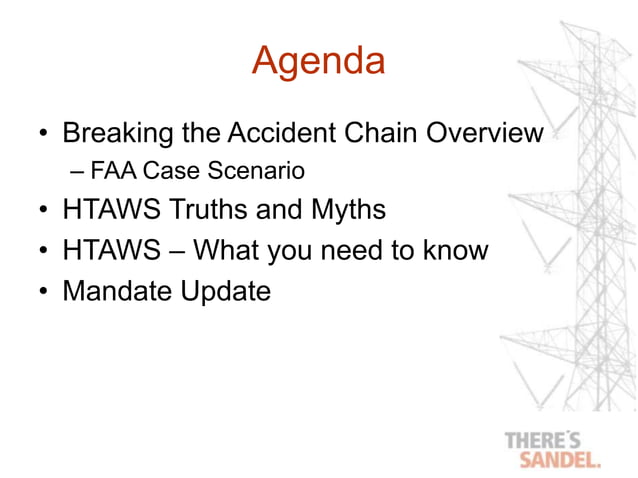 Agenda

• Breaking the Accident Chain Overview
  – FAA Case Scenario
• HTAWS Truths and Myths
• HTAWS – What you need to know
• Mandate Update

THERE'S SANDEL.